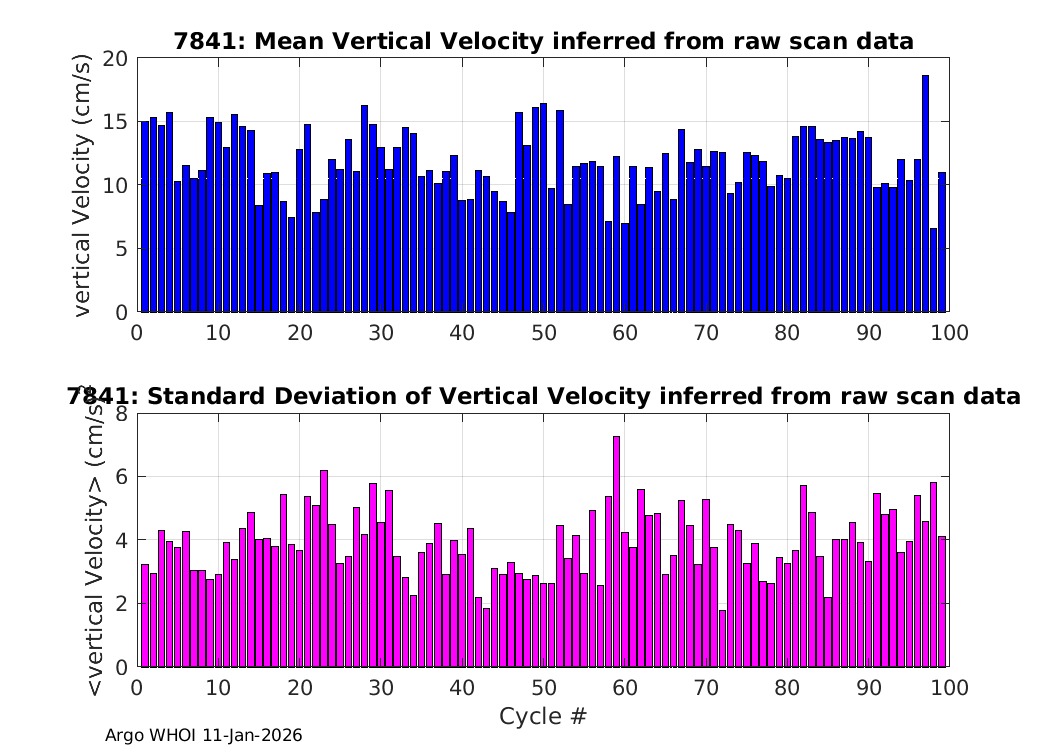 7841: Mean Vertical Velocity inferred from raw scan data

vertical Velocity (cm/s)

20
15
10
5
0

0 10 20 30 40 50 60 70 80 90 100

7841: Standard Deviation of Vertical Velocity inferred from raw scan data

<vertical Velocity> (cm/s)

8
6
4
2
0

0 10 20 30 40 50 60 70 80 90 100

Cycle #

Argo WHOI 11-Jan-2026